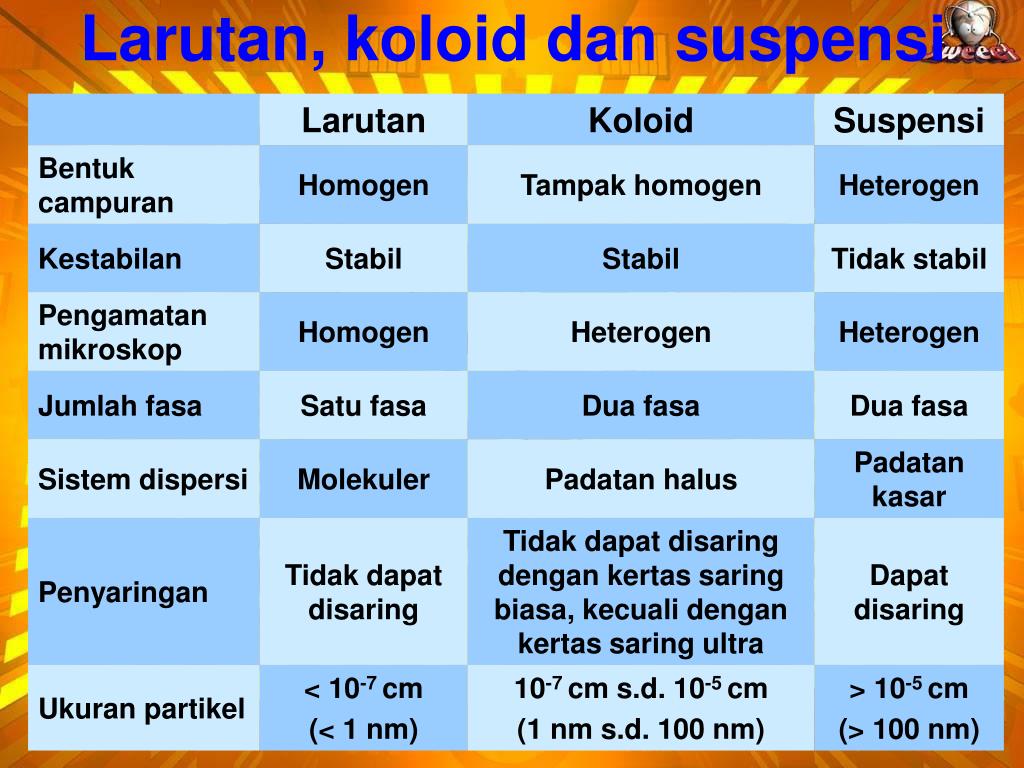 Larutan, koloid dan suspensi

| | Larutan | Koloid | Suspensi |
|---|---|---|---|
| Bentuk campuran | Homogen | Tampak homogen | Heterogen |
| Kestabilan | Stabil | Stabil | Tidak stabil |
| Pengamatan mikroskop | Homogen | Heterogen | Heterogen |
| Jumlah fasa | Satu fasa | Dua fasa | Dua fasa |
| Sistem dispersi | Molekuler | Padatan halus | Padatan kasar |
| Penyaringan | Tidak dapat disaring | Tidak dapat disaring dengan kertas saring biasa, kecuali dengan kertas saring ultra | Dapat disaring |
| Ukuran partikel | < $10^{-7}$ cm (< 1 nm) | $10^{-7}$ cm s.d. $10^{-5}$ cm (1 nm s.d. 100 nm) | > $10^{-5}$ cm (> 100 nm) |